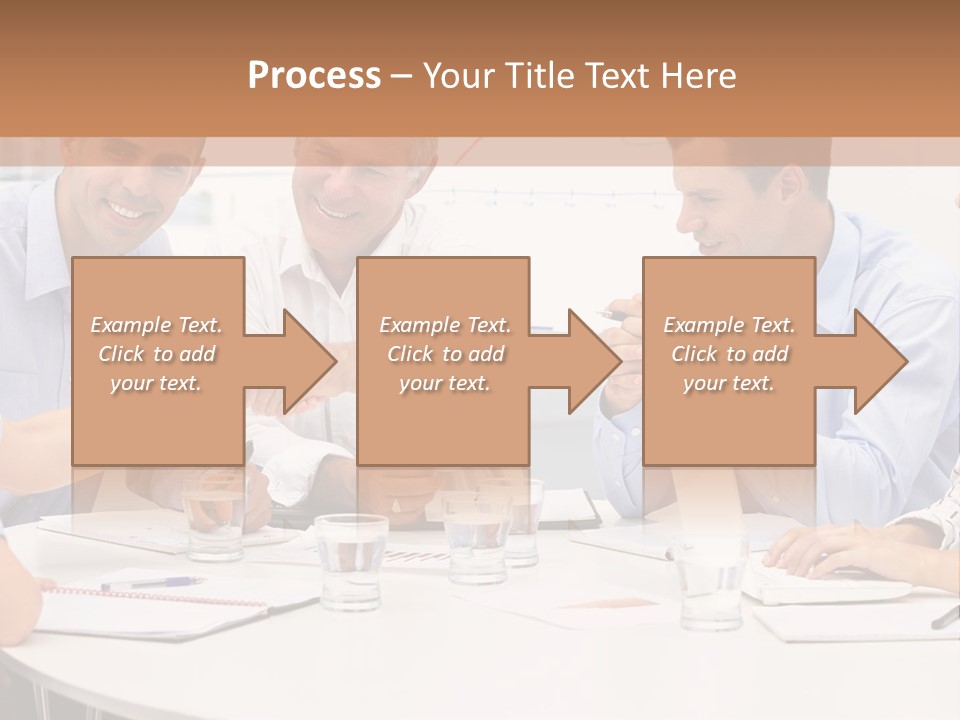 Process – Your Title Text Here

Example Text. Click to add your text.

Example Text. Click to add your text.

Example Text. Click to add your text.